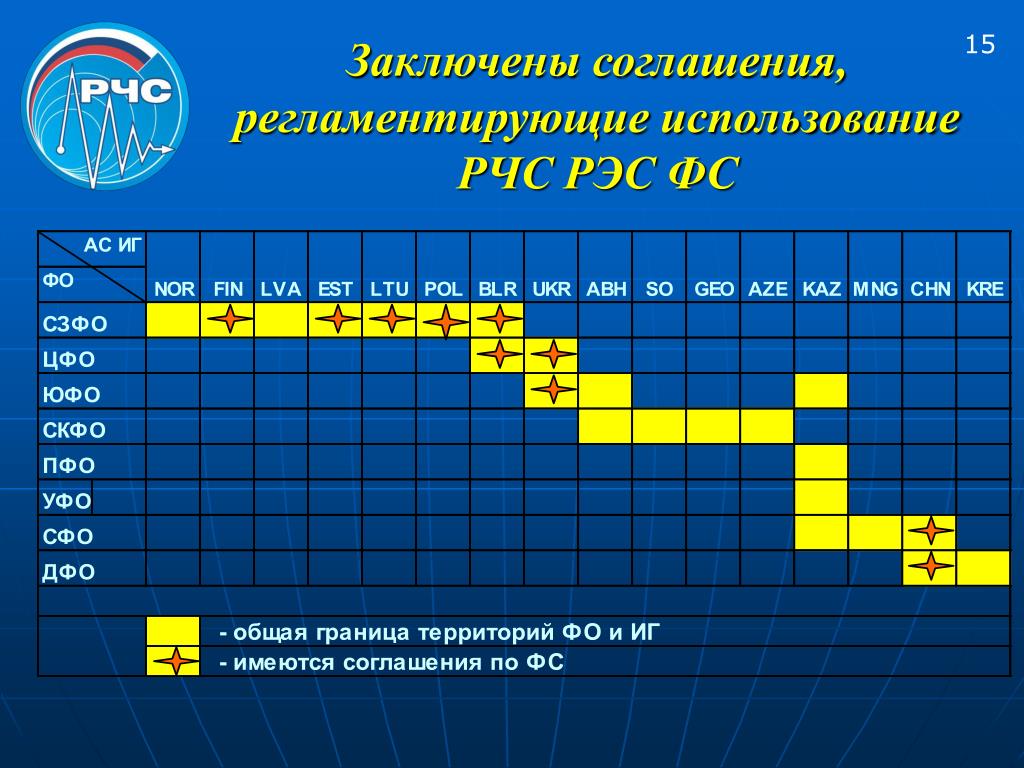 РЧС

15

Заключены соглашения, регламентирующие использование РЧС РЭС ФС

| АС ИГ / ФО | NOR | FIN | LVA | EST | LTU | POL | BLR | UKR | ABH | SO | GEO | AZE | KAZ | MNG | CHN | KRE |
|---|---|---|---|---|---|---|---|---|---|---|---|---|---|---|---|---|
| СЗФО | | | | | | | | | | | | | | | | |
| ЦФО | | | | | | | | | | | | | | | | |
| ЮФО | | | | | | | | | | | | | | | | |
| СКФО | | | | | | | | | | | | | | | | |
| ПФО | | | | | | | | | | | | | | | | |
| УФО | | | | | | | | | | | | | | | | |
| СФО | | | | | | | | | | | | | | | | |
| ДФО | | | | | | | | | | | | | | | | |

- общая граница территорий ФО и ИГ
- имеются соглашения по ФС